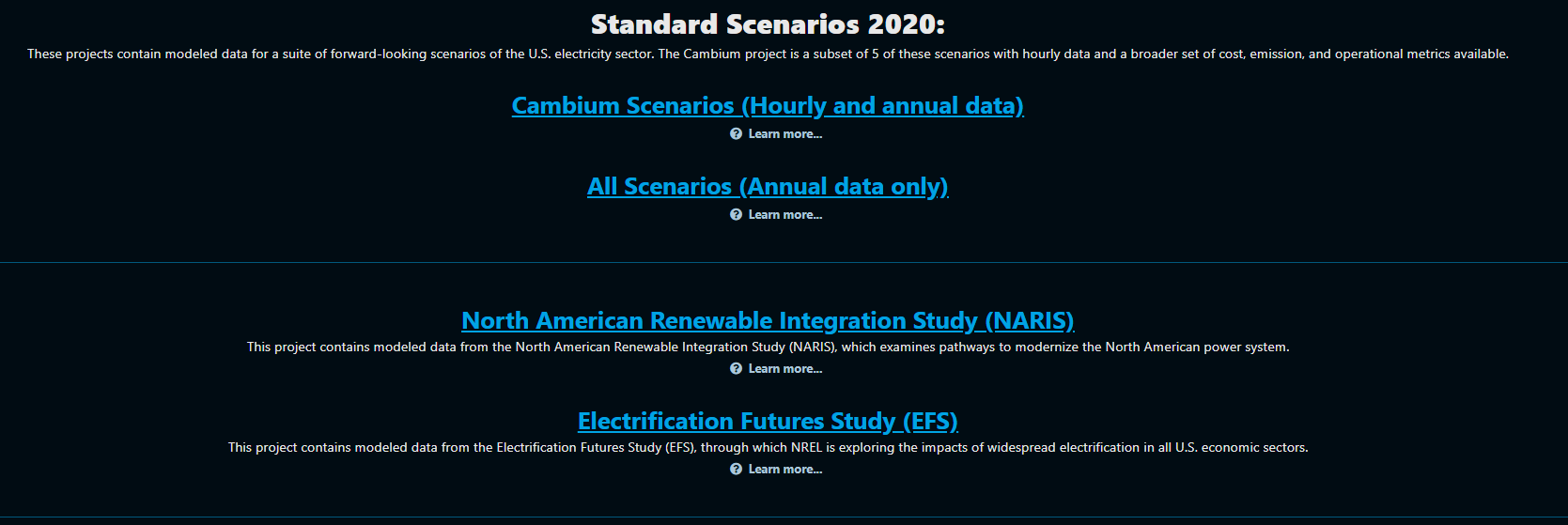 Standard Scenarios 2020:

These projects contain modeled data for a suite of forward-looking scenarios of the U.S. electricity sector. The Cambium project is a subset of 5 of these scenarios with hourly data and a broader set of cost, emission, and operational metrics available.

Cambium Scenarios (Hourly and annual data)

Learn more...

All Scenarios (Annual data only)

Learn more...

North American Renewable Integration Study (NARIS)

This project contains modeled data from the North American Renewable Integration Study (NARIS), which examines pathways to modernize the North American power system.

Learn more...

Electrification Futures Study (EFS)

This project contains modeled data from the Electrification Futures Study (EFS), through which NREL is exploring the impacts of widespread electrification in all U.S. economic sectors.

Learn more...